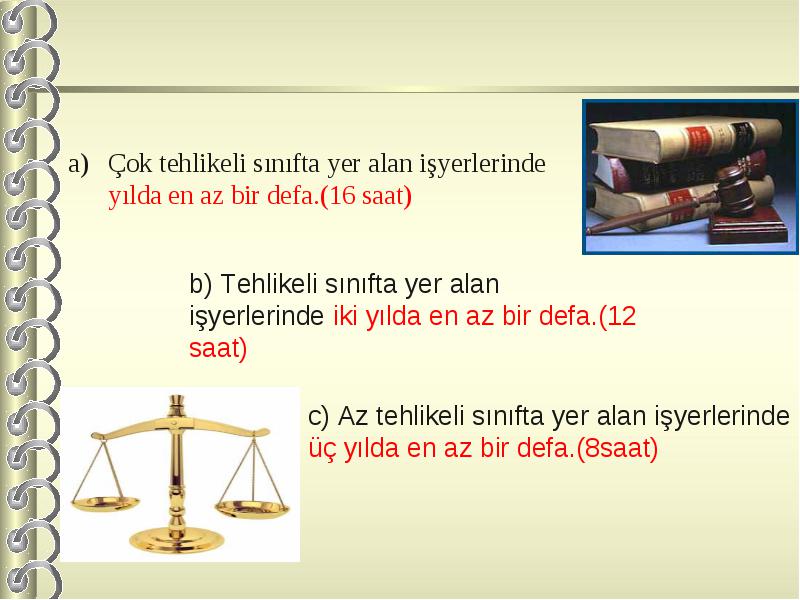 a) Çok tehlikeli sınıfta yer alan işyerlerinde yılda en az bir defa.(16 saat)

b) Tehlikeli sınıfta yer alan işyerlerinde iki yılda en az bir defa.(12 saat)

c) Az tehlikeli sınıfta yer alan işyerlerinde üç yılda en az bir defa.(8saat)